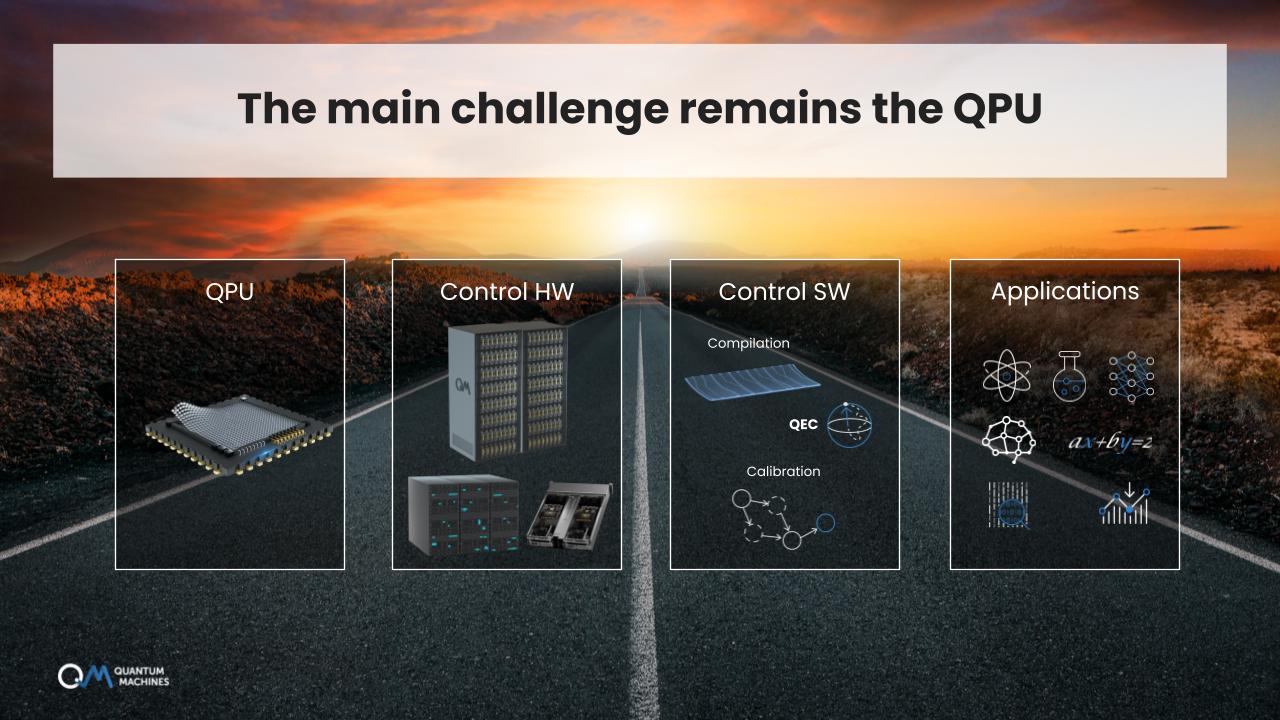 The main challenge remains the QPU

QPU

Control HW

QM

Control SW

Compilation

QEC

Calibration

Applications

$ax+by=2$

QM QUANTUM MACHINES